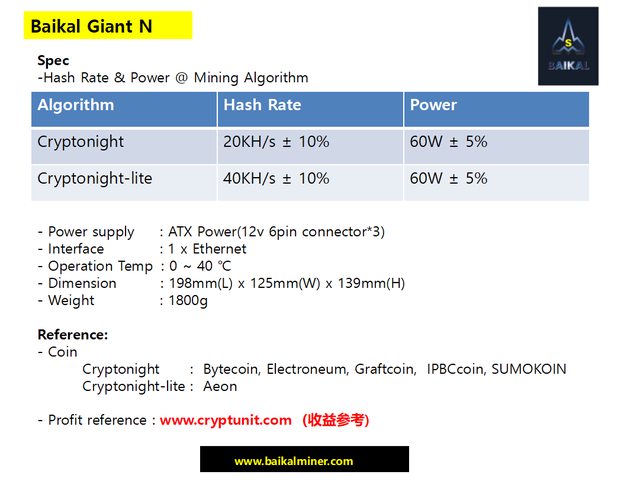 Baikal Giant N

S
BAIKAL

Spec
-Hash Rate & Power @ Mining Algorithm

| Algorithm | Hash Rate | Power |
|---|---|---|
| Cryptonight | 20KH/s ± 10% | 60W ± 5% |
| Cryptonight-lite | 40KH/s ± 10% | 60W ± 5% |

- Power supply : ATX Power(12v 6pin connector*3)
- Interface : 1 x Ethernet
- Operation Temp : 0 ~ 40 ℃
- Dimension : 198mm(L) x 125mm(W) x 139mm(H)
- Weight : 1800g

Reference:
- Coin
Cryptonight : Bytecoin, Electroneum, Graftcoin, IPBCcoin, SUMOKOIN
Cryptonight-lite : Aeon

- Profit reference : www.cryptunit.com (收益参考)

www.baikalminer.com